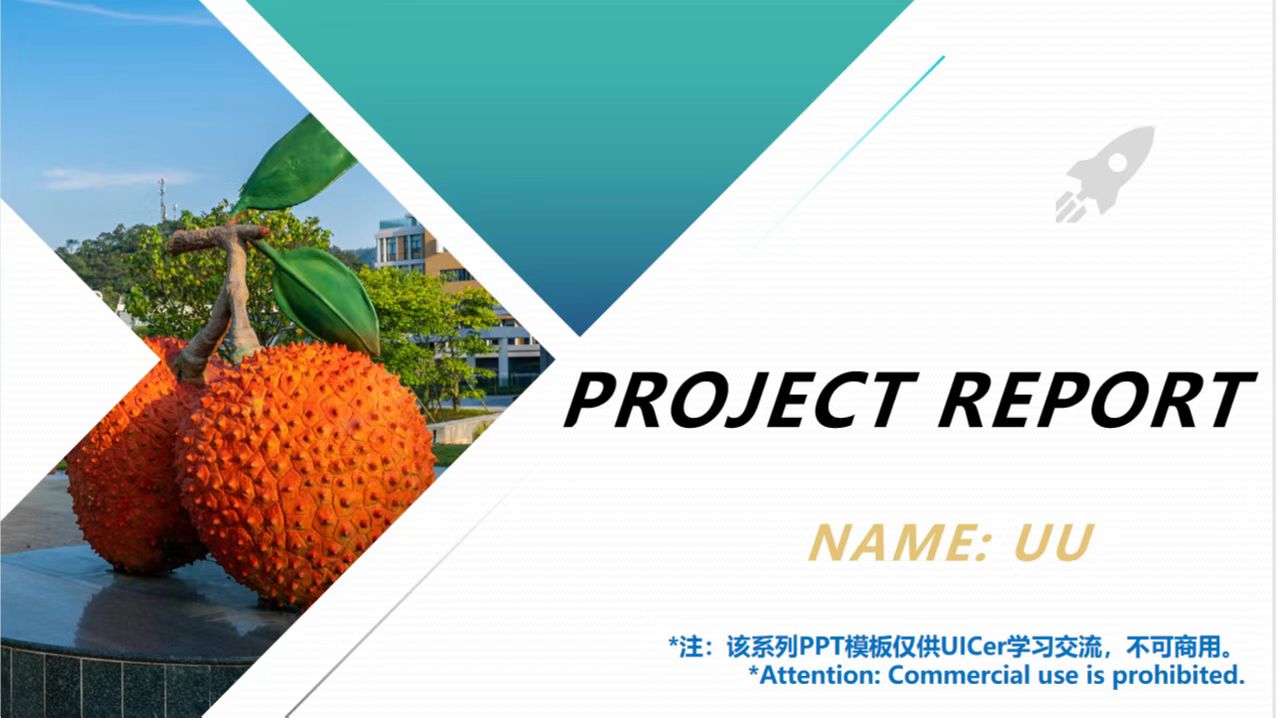 PROJECT REPORT

NAME: UU

*注：该系列PPT模板仅供UICer学习交流，不可商用。
*Attention: Commercial use is prohibited.